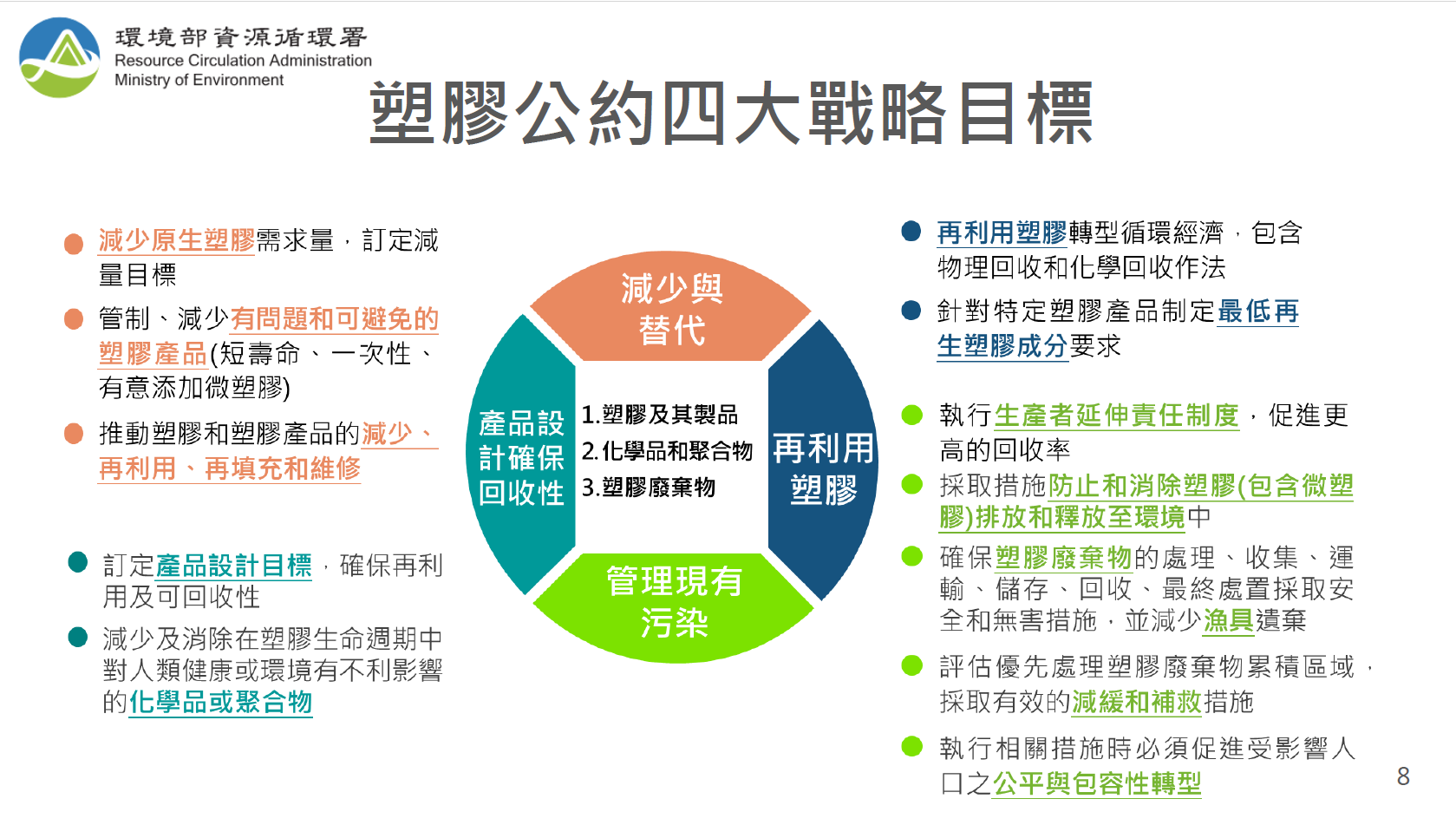 環境部資源循環署
Resource Circulation Administration
Ministry of Environment

塑膠公約四大戰略目標

減少原生塑膠需求量，訂定減量目標

管制、減少有問題和可避免的塑膠產品(短壽命、一次性、有意添加微塑膠)

推動塑膠和塑膠產品的減少、再利用、再填充和維修

訂定產品設計目標，確保再利用及可回收性

減少及消除在塑膠生命週期中對人類健康或環境有不利影響的化學品或聚合物

減少與替代

產品設計確保回收性

1.塑膠及其製品
2.化學品和聚合物
3.塑膠廢棄物

再利用塑膠

管理現有污染

再利用塑膠轉型循環經濟，包含物理回收和化學回收作法

針對特定塑膠產品制定最低再生塑膠成分要求

執行生產者延伸責任制度，促進更高的回收率

採取措施防止和消除塑膠(包含微塑膠)排放和釋放至環境中

確保塑膠廢棄物的處理、收集、運輸、儲存、回收、最終處置採取安全和無害措施，並減少漁具遺棄

評估優先處理塑膠廢棄物累積區域，採取有效的減緩和補救措施

執行相關措施時必須促進受影響人口之公平與包容性轉型

8